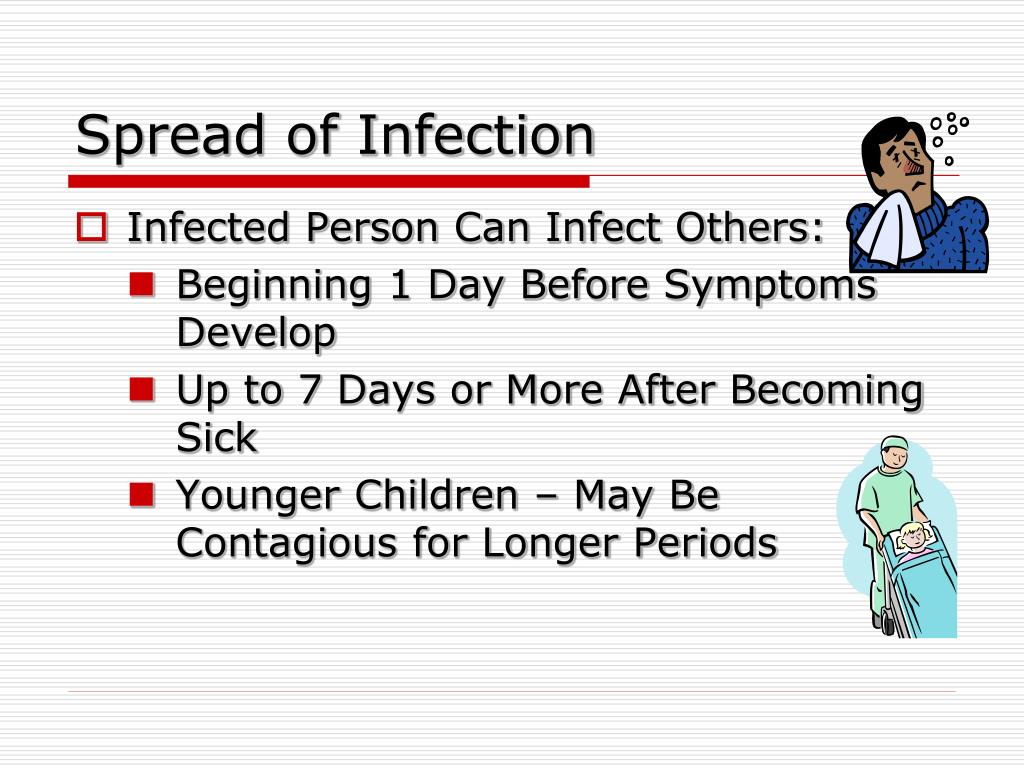 Spread of Infection

Infected Person Can Infect Others:

Beginning 1 Day Before Symptoms Develop

Up to 7 Days or More After Becoming Sick

Younger Children – May Be Contagious for Longer Periods